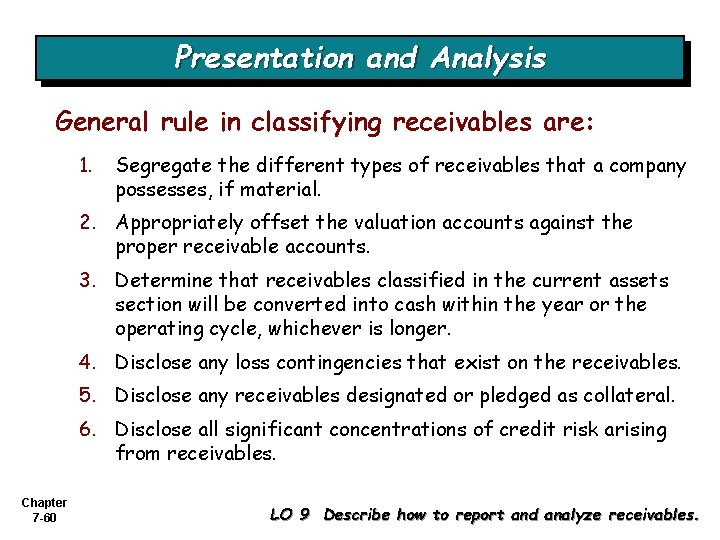 Presentation and Analysis

General rule in classifying receivables are:

1. Segregate the different types of receivables that a company possesses, if material.
2. Appropriately offset the valuation accounts against the proper receivable accounts.
3. Determine that receivables classified in the current assets section will be converted into cash within the year or the operating cycle, whichever is longer.
4. Disclose any loss contingencies that exist on the receivables.
5. Disclose any receivables designated or pledged as collateral.
6. Disclose all significant concentrations of credit risk arising from receivables.

Chapter 7-60

LO 9 Describe how to report and analyze receivables.